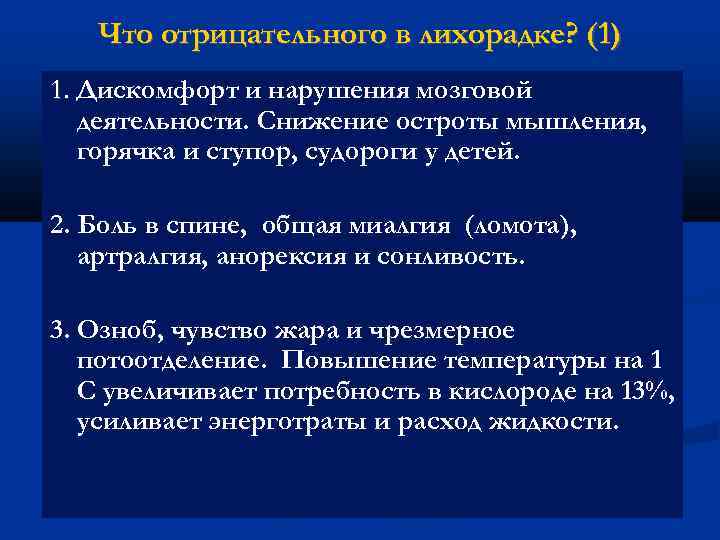 Что отрицательного в лихорадке? (1)

1. Дискомфорт и нарушения мозговой деятельности. Снижение остроты мышления, горячка и ступор, судороги у детей.

2. Боль в спине, общая миалгия (ломота), артралгия, анорексия и сонливость.

3. Озноб, чувство жара и чрезмерное потоотделение. Повышение температуры на 1 С увеличивает потребность в кислороде на 13%, усиливает энерготраты и расход жидкости.